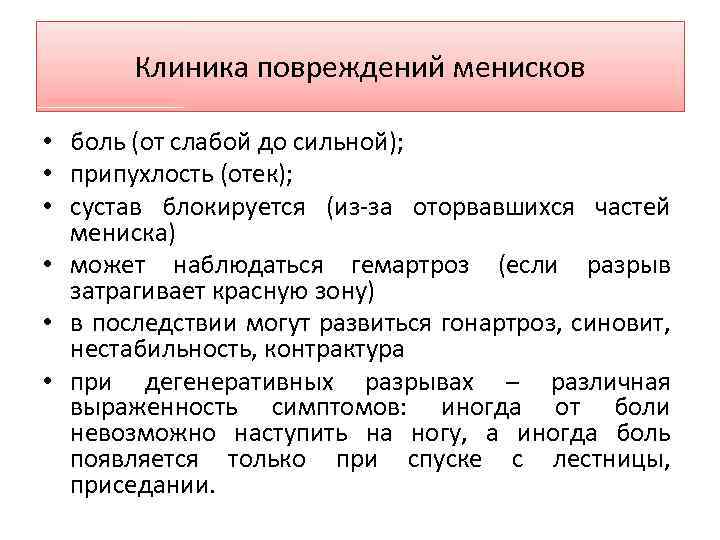 Клиника повреждений менисков

• боль (от слабой до сильной);
• припухлость (отек);
• сустав блокируется (из-за оторвавшихся частей мениска)
• может наблюдаться гемартроз (если разрыв затрагивает красную зону)
• в последствии могут развиться гонартроз, синовит, нестабильность, контрактура
• при дегенеративных разрывах – различная выраженность симптомов: иногда от боли невозможно наступить на ногу, а иногда боль появляется только при спуске с лестницы, приседании.